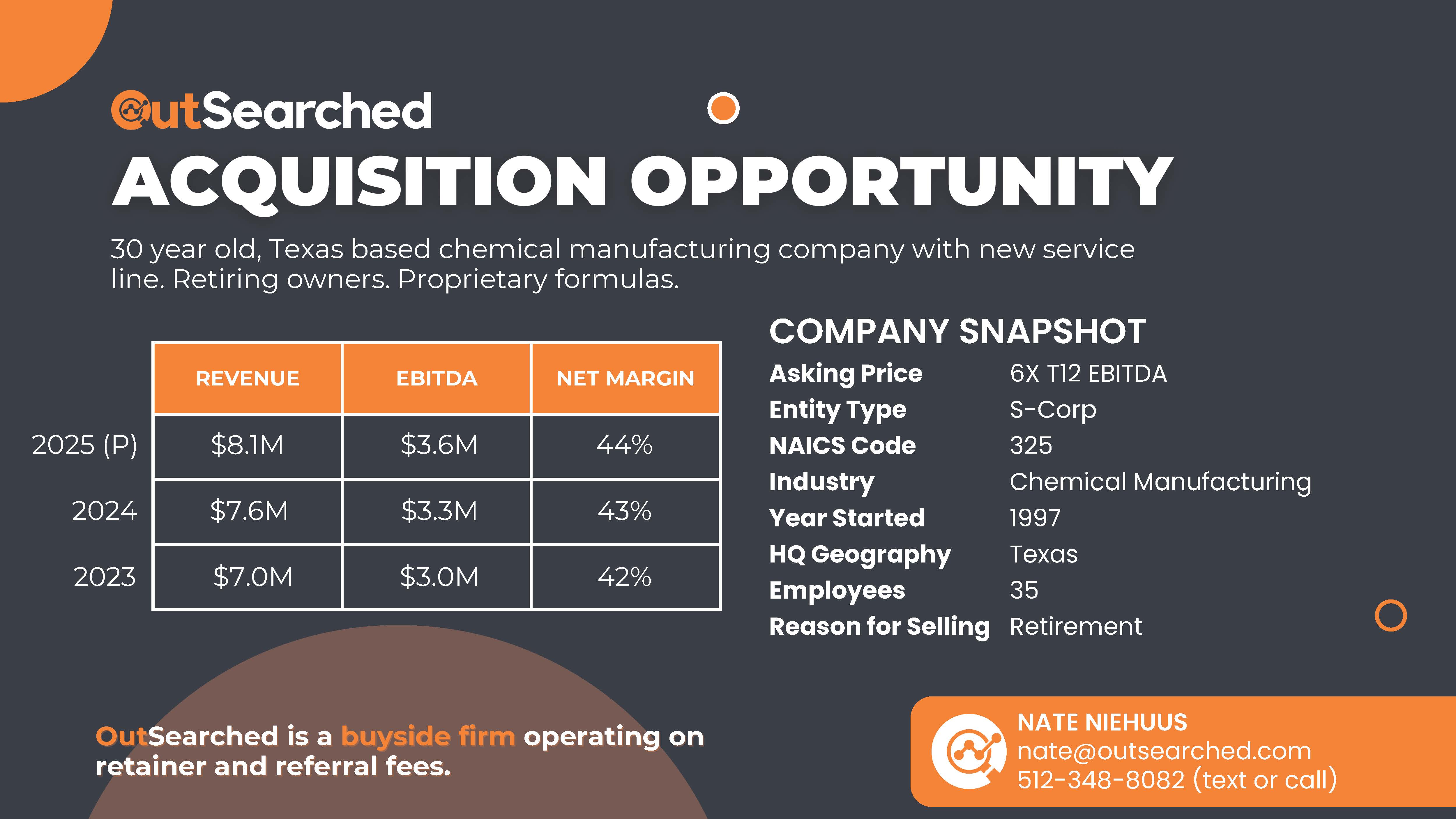 OutSearched

ACQUISITION OPPORTUNITY

30 year old, Texas based chemical manufacturing company with new service line. Retiring owners. Proprietary formulas.

| | REVENUE | EBITDA | NET MARGIN |
|---|---|---|---|
| 2025 (P) | $8.1M | $3.6M | 44% |
| 2024 | $7.6M | $3.3M | 43% |
| 2023 | $7.0M | $3.0M | 42% |

COMPANY SNAPSHOT

| | |
|---|---|
| Asking Price | 6X T12 EBITDA |
| Entity Type | S-Corp |
| NAICS Code | 325 |
| Industry | Chemical Manufacturing |
| Year Started | 1997 |
| HQ Geography | Texas |
| Employees | 35 |
| Reason for Selling | Retirement |

OutSearched is a buyside firm operating on retainer and referral fees.

NATE NIEHUUS
nate@outsearched.com
512-348-8082 (text or call)